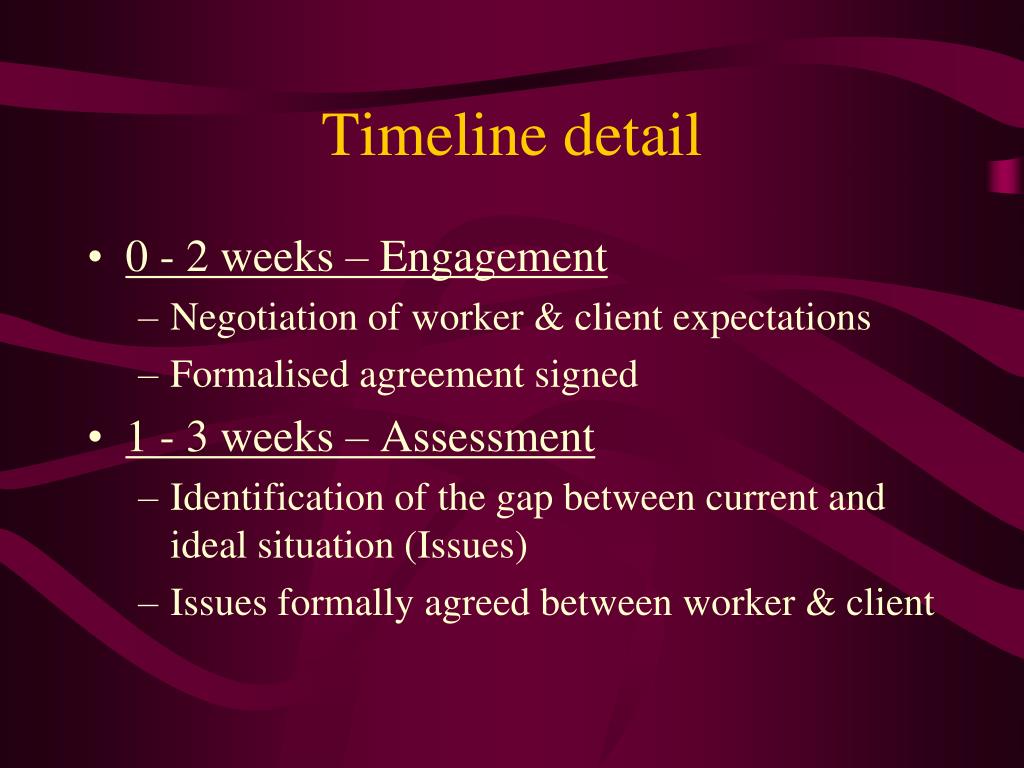 Timeline detail

• 0 - 2 weeks – Engagement
– Negotiation of worker & client expectations
– Formalised agreement signed

• 1 - 3 weeks – Assessment
– Identification of the gap between current and ideal situation (Issues)
– Issues formally agreed between worker & client